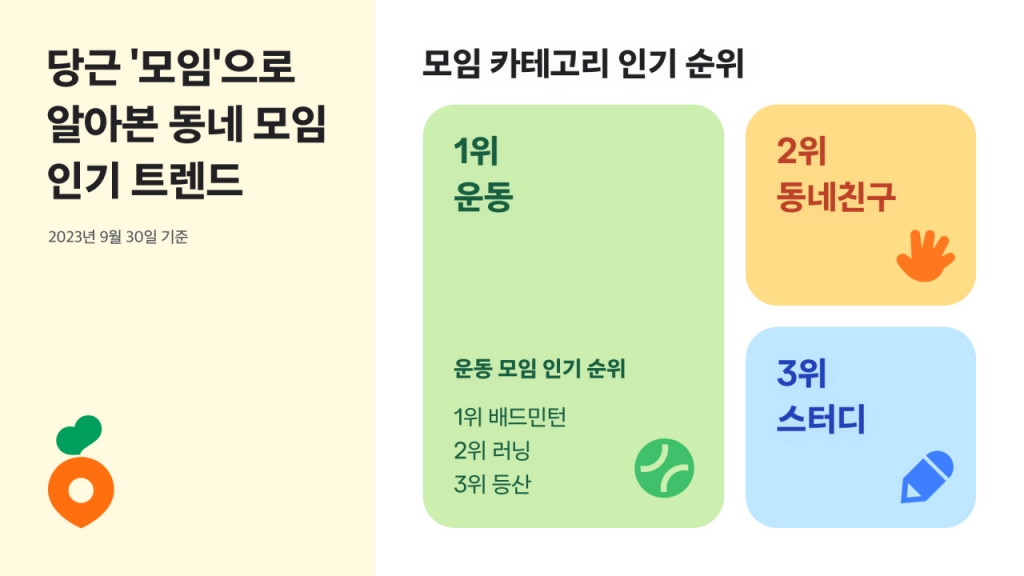 당근 '모임'으로 알아본 동네 모임 인기 트렌드

2023년 9월 30일 기준

모임 카테고리 인기 순위

1위
운동

운동 모임 인기 순위

1위 배드민턴
2위 러닝
3위 등산

2위
동네친구

3위
스터디